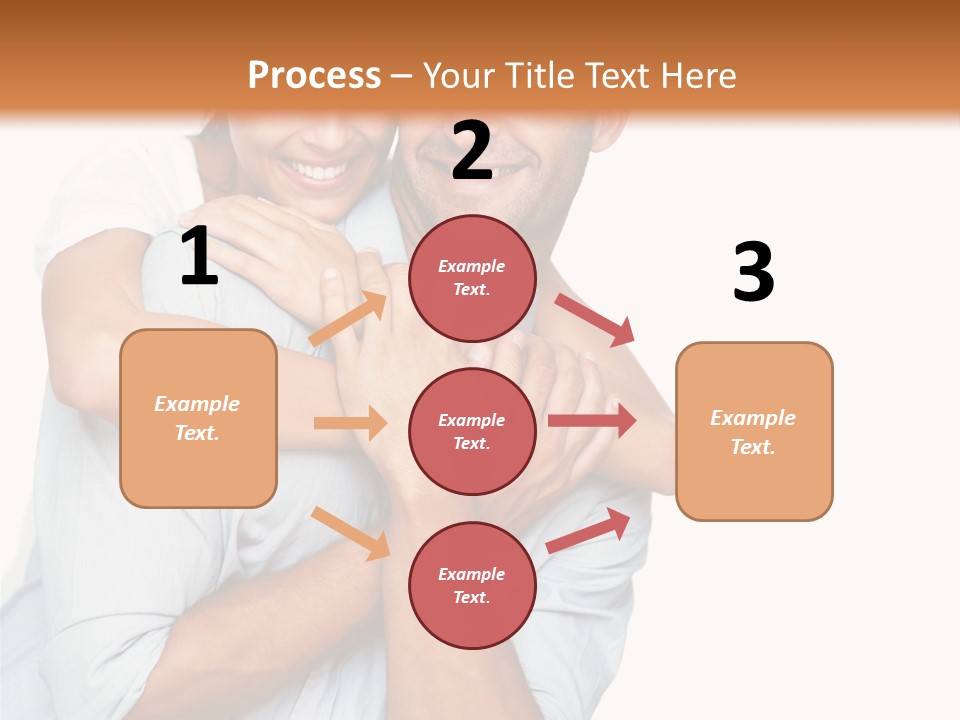 Process – Your Title Text Here

1

Example Text.

2

Example Text.

Example Text.

Example Text.

3

Example Text.